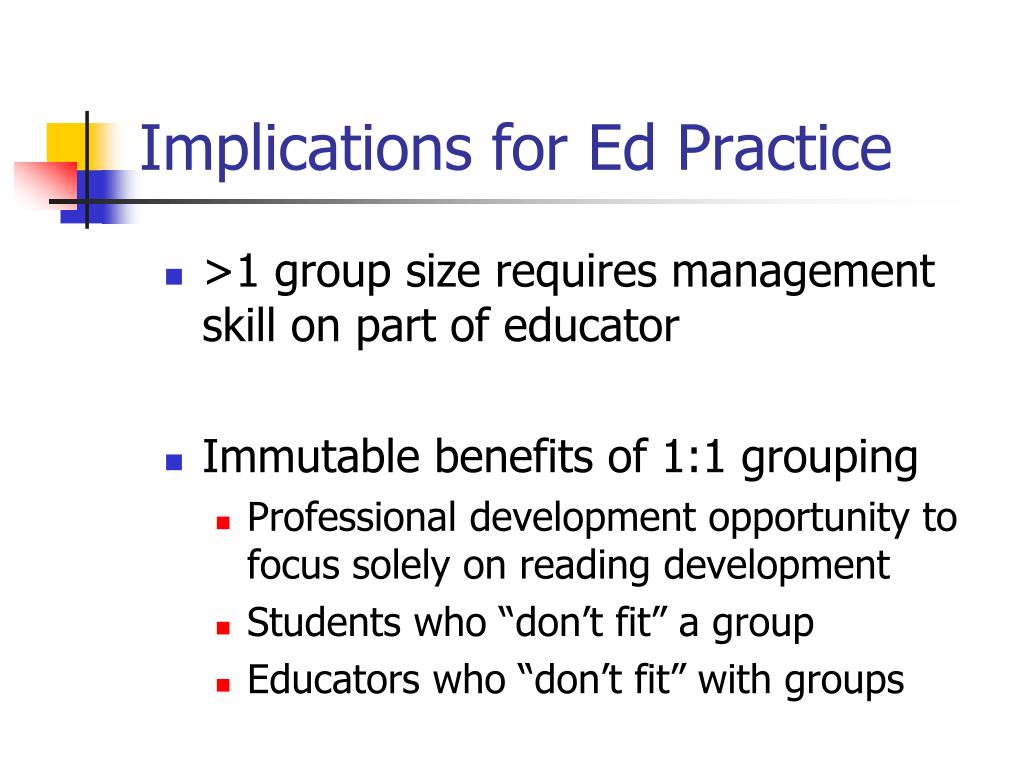 Implications for Ed Practice

- >1 group size requires management skill on part of educator

- Immutable benefits of 1:1 grouping
  - Professional development opportunity to focus solely on reading development
  - Students who “don’t fit” a group
  - Educators who “don’t fit” with groups